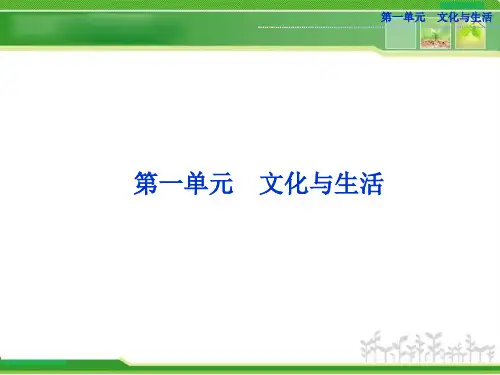 第一单元　文化与生活

第一单元　文化与生活